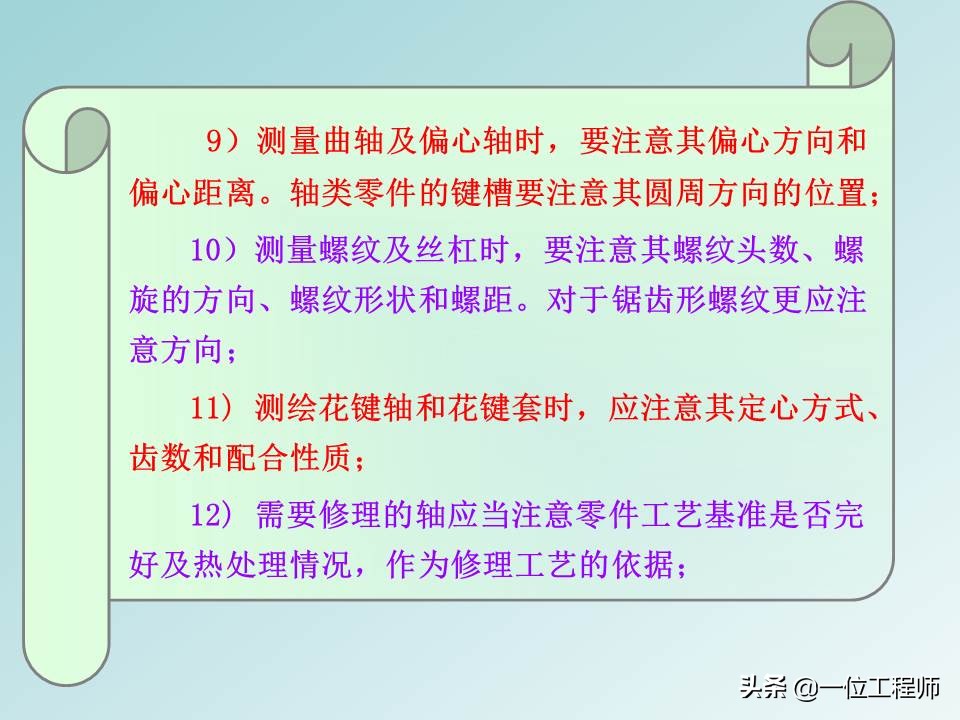 9）测量曲轴及偏心轴时，要注意其偏心方向和偏心距离。轴类零件的键槽要注意其圆周方向的位置；

10）测量螺纹及丝杠时，要注意其螺纹头数、螺旋的方向、螺纹形状和螺距。对于锯齿形螺纹更应注意方向；

11）测绘花键轴和花键套时，应注意其定心方式、齿数和配合性质；

12）需要修理的轴应当注意零件工艺基准是否完好及热处理情况，作为修理工艺的依据；

头条 @一位工程师